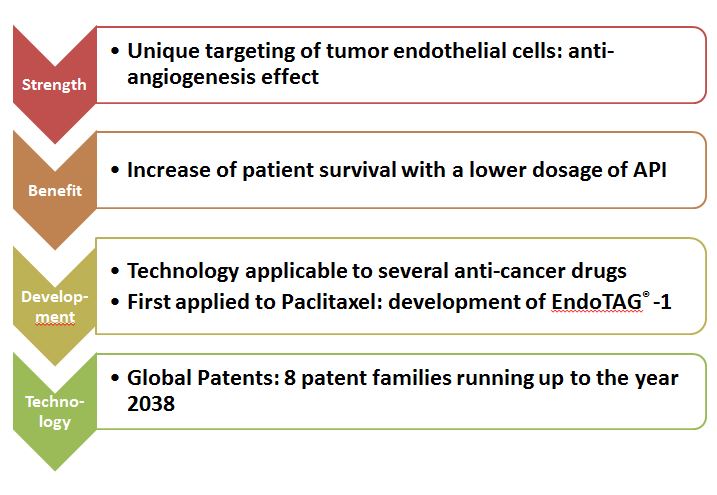 Strength

• Unique targeting of tumor endothelial cells: anti-angiogenesis effect

Benefit

• Increase of patient survival with a lower dosage of API

Development

• Technology applicable to several anti-cancer drugs
• First applied to Paclitaxel: development of EndoTAG® -1

Technology

• Global Patents: 8 patent families running up to the year 2038